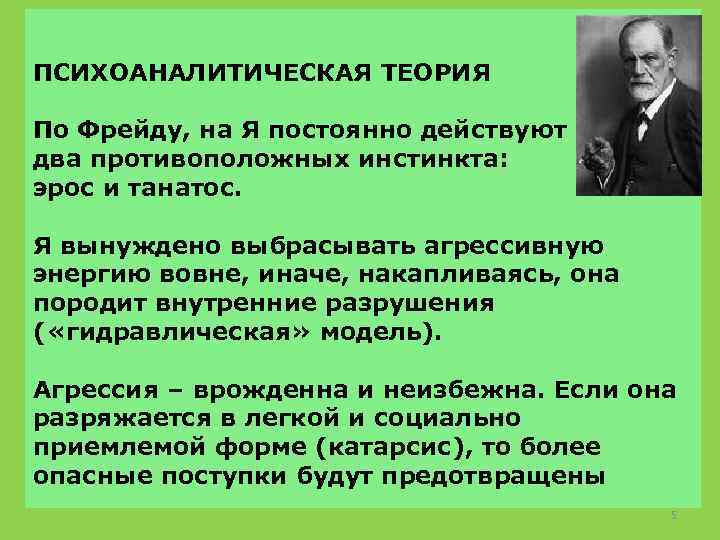 ПСИХОАНАЛИТИЧЕСКАЯ ТЕОРИЯ

По Фрейду, на Я постоянно действуют два противоположных инстинкта: эрос и танатос.

Я вынуждено выбрасывать агрессивную энергию вовне, иначе, накапливаясь, она породит внутренние разрушения («гидравлическая» модель).

Агрессия – врожденна и неизбежна. Если она разряжается в легкой и социально приемлемой форме (катарсис), то более опасные поступки будут предотвращены

5